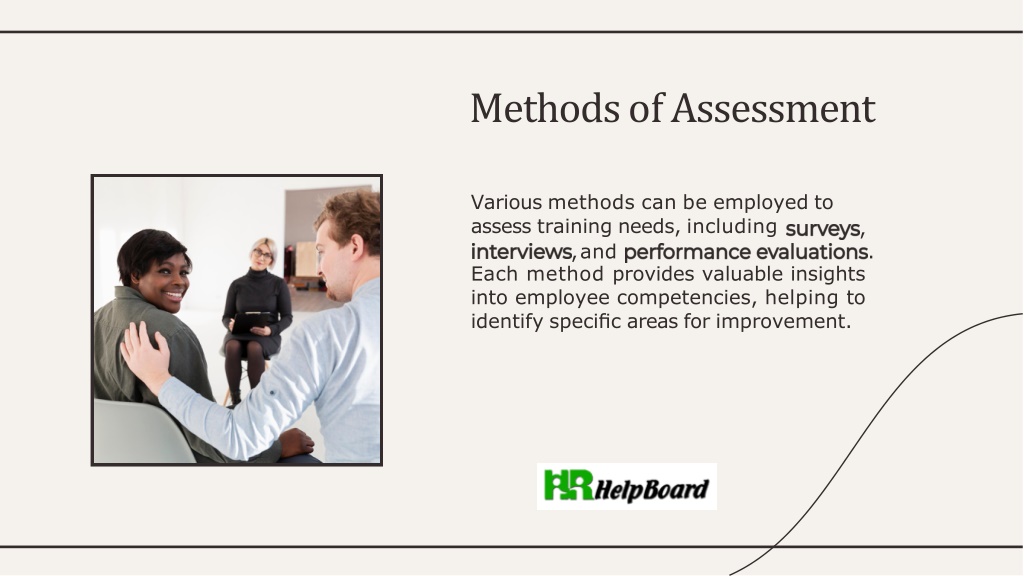 Methods of Assessment

Various methods can be employed to assess training needs, including surveys, interviews, and performance evaluations. Each method provides valuable insights into employee competencies, helping to identify specific areas for improvement.

HR HelpBoard